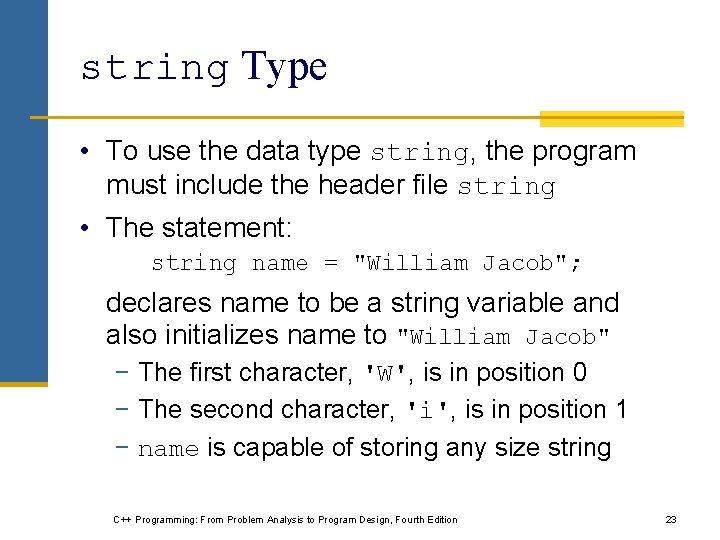 string Type

• To use the data type string, the program must include the header file string

• The statement:

string name = "William Jacob";

declares name to be a string variable and also initializes name to "William Jacob"

– The first character, 'W', is in position 0
– The second character, 'i', is in position 1
– name is capable of storing any size string

C++ Programming: From Problem Analysis to Program Design, Fourth Edition

23